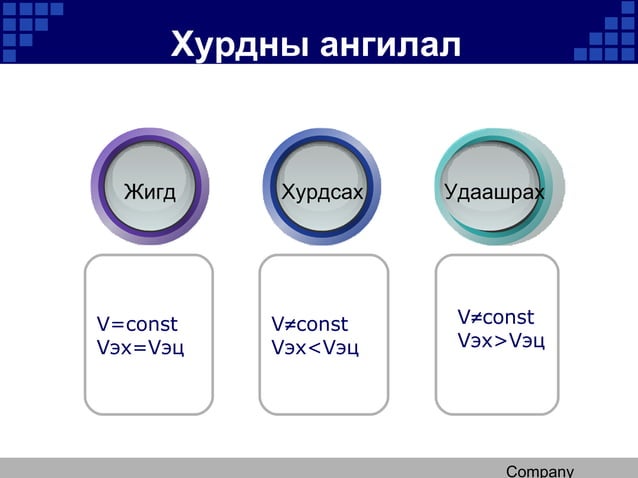 Хурдны ангилал

Жигд

Хурдсах

Удаашрах

V=const
Vэх=Vэц

V≠const
Vэх<Vэц

V≠const
Vэх>Vэц

Company